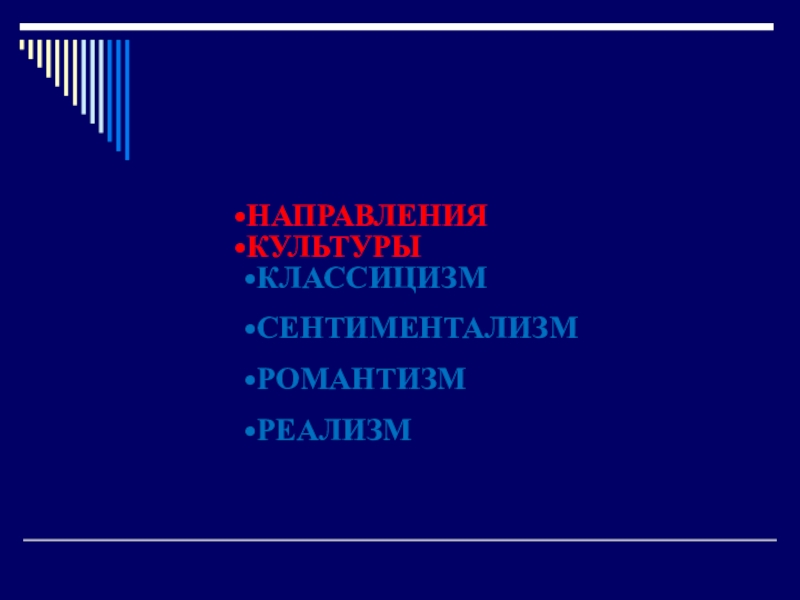 •НАПРАВЛЕНИЯ
•КУЛЬТУРЫ
•КЛАССИЦИЗМ
•СЕНТИМЕНТАЛИЗМ
•РОМАНТИЗМ
•РЕАЛИЗМ